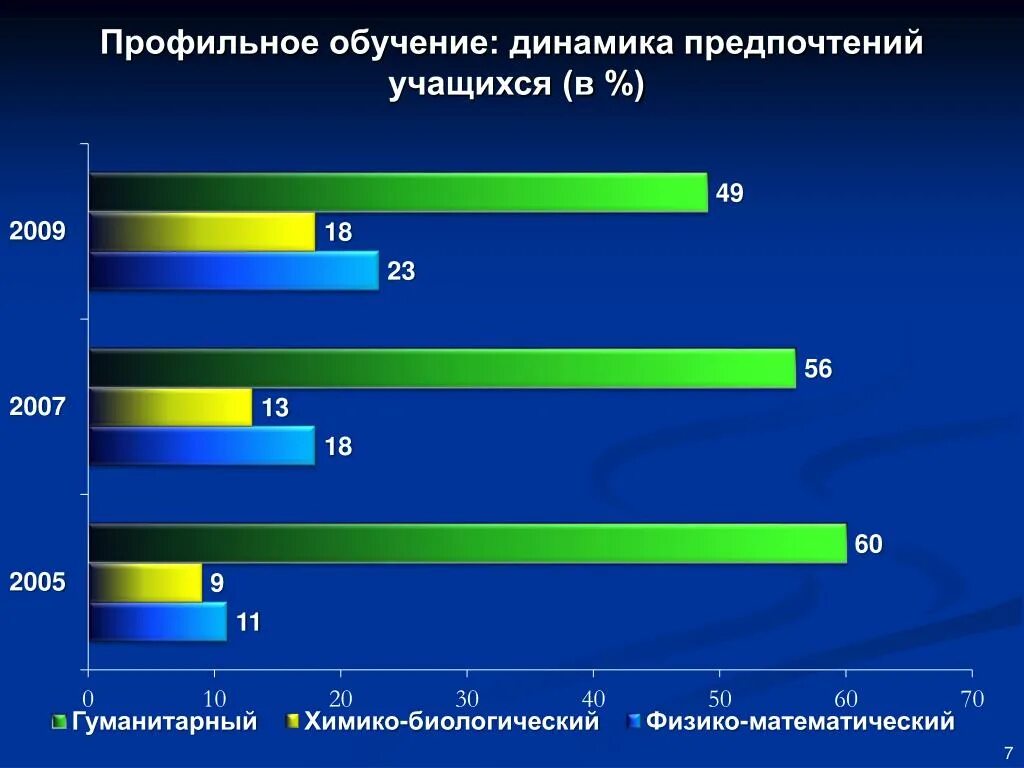 Профильное обучение: динамика предпочтений учащихся (в %)

2009
49
18
23

2007
56
13
18

2005
60
9
11

0 10 20 30 40 50 60 70

Гуманитарный Химико-биологический Физико-математический

7